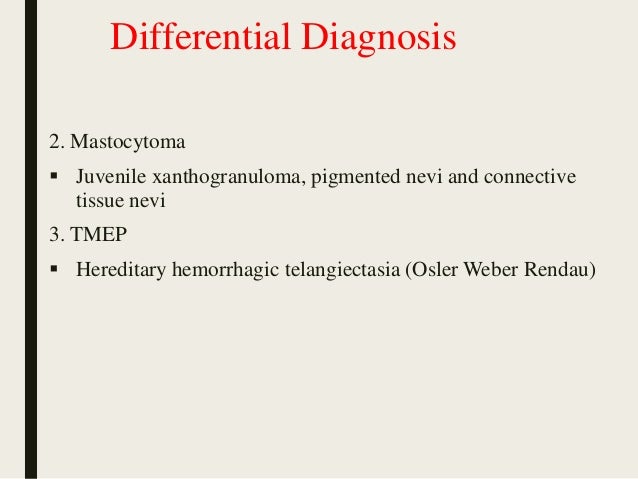 Differential Diagnosis

2. Mastocytoma

▪ Juvenile xanthogranuloma, pigmented nevi and connective tissue nevi

3. TMEP

▪ Hereditary hemorrhagic telangiectasia (Osler Weber Rendau)